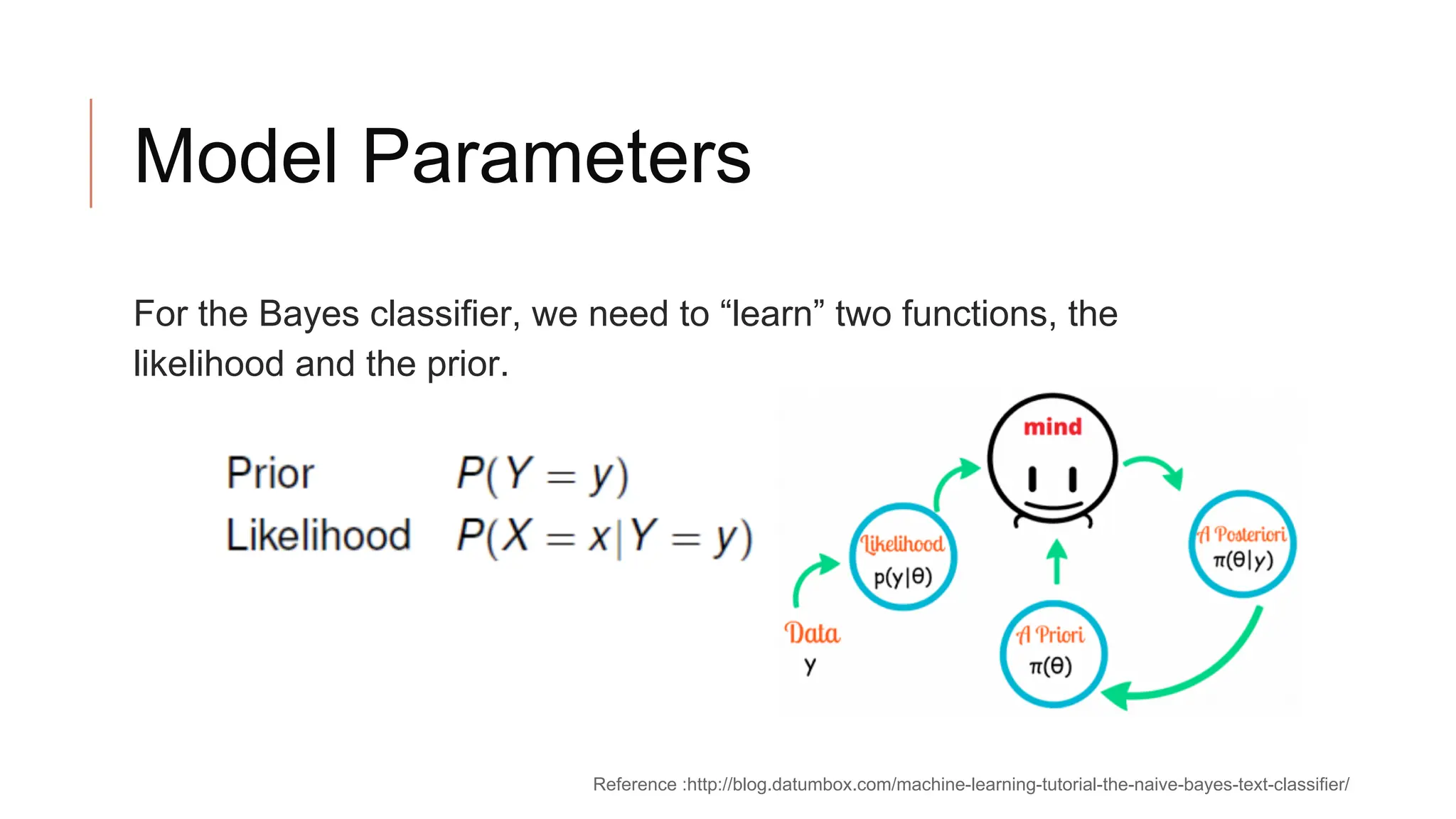 Model Parameters

For the Bayes classifier, we need to “learn” two functions, the likelihood and the prior.

Prior $P(Y = y)$
Likelihood $P(X = x|Y = y)$

mind

Likelihood
$p(y|\theta)$

A Posteriori
$\pi(\theta|y)$

Data
y

A Priori
$\pi(\theta)$

Reference :http://blog.datumbox.com/machine-learning-tutorial-the-naive-bayes-text-classifier/